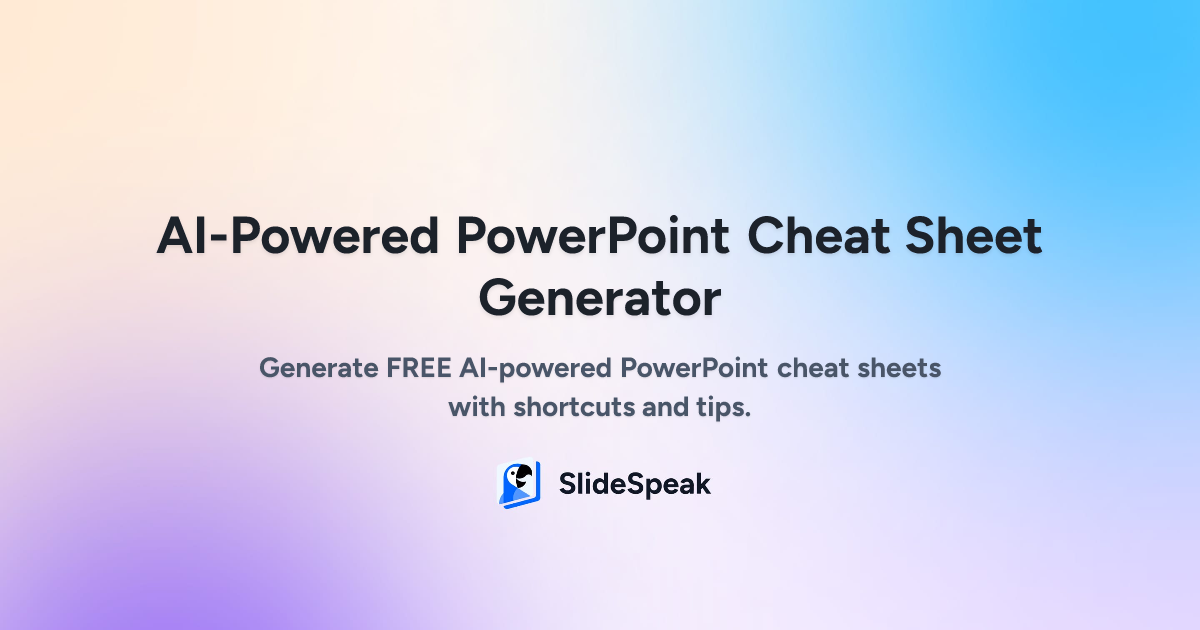 AI-Powered PowerPoint Cheat Sheet Generator

Generate FREE AI-powered PowerPoint cheat sheets with shortcuts and tips.

SlideSpeak